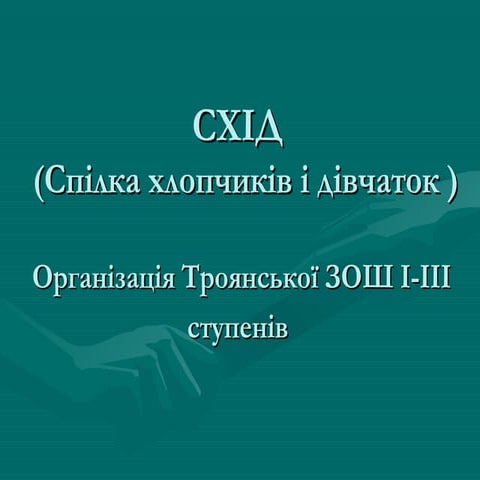 СХІД
(Спілка хлопчиків і дівчаток )

Організація Троянської ЗОШ І-ІІІ ступенів